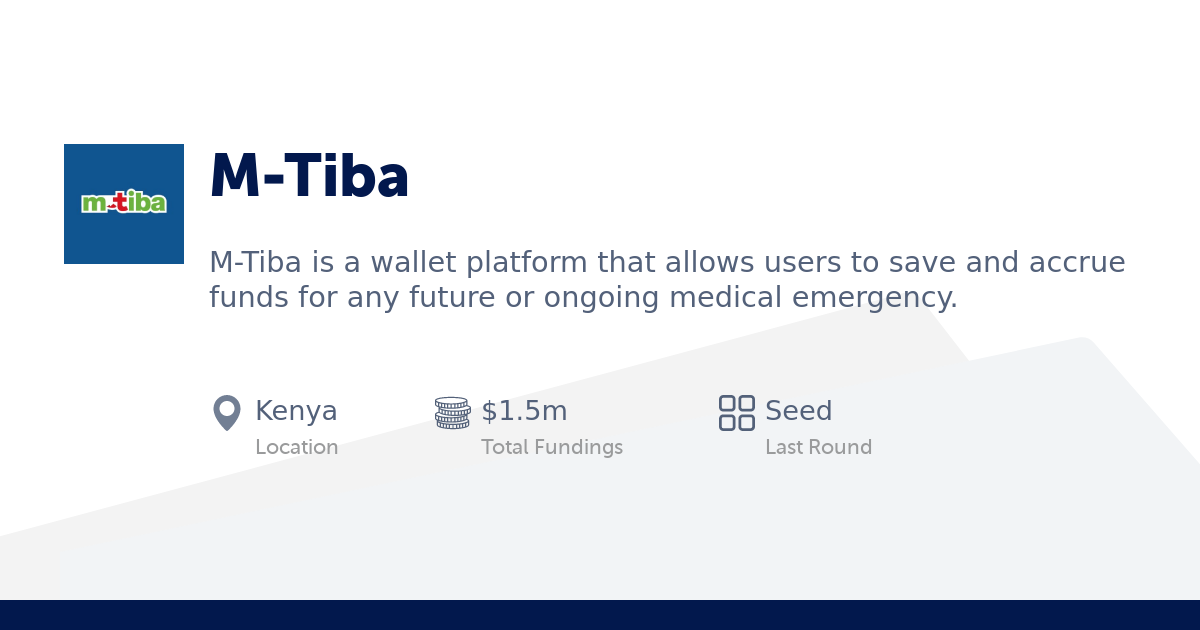 m-tiba

M-Tiba

M-Tiba is a wallet platform that allows users to save and accrue funds for any future or ongoing medical emergency.

Kenya
Location

$1.5m
Total Fundings

Seed
Last Round